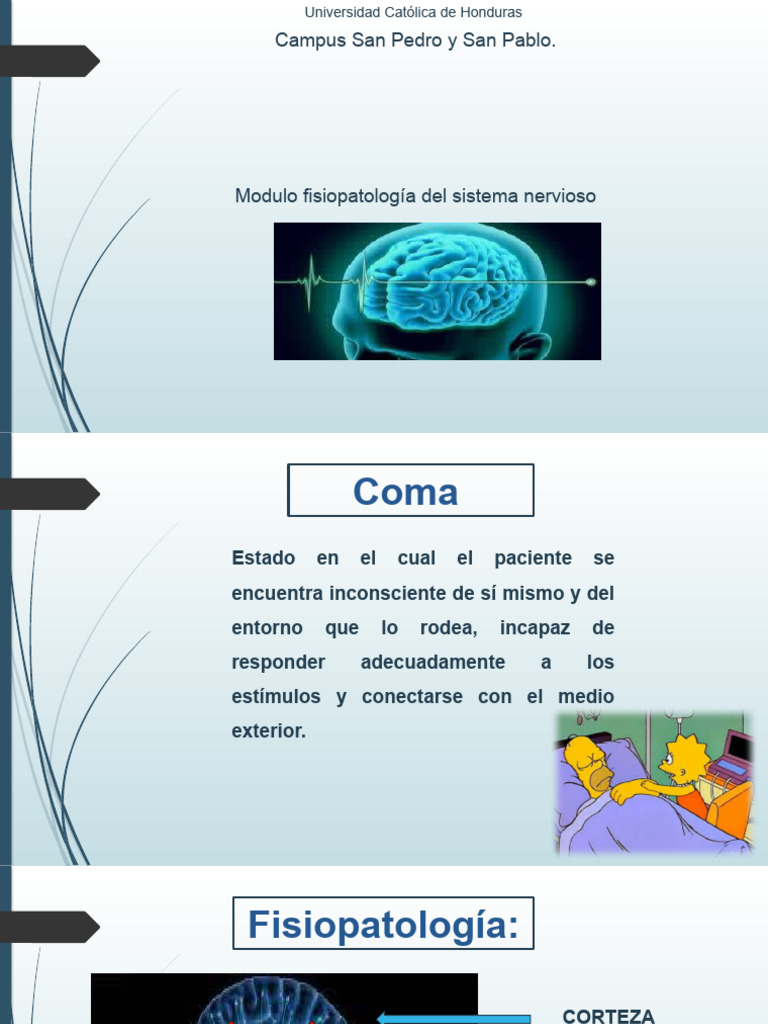 Universidad Católica de Honduras

Campus San Pedro y San Pablo.

Modulo fisiopatología del sistema nervioso

Coma

Estado en el cual el paciente se encuentra inconsciente de sí mismo y del entorno que lo rodea, incapaz de responder adecuadamente a los estímulos y conectarse con el medio exterior.

Fisiopatología:

CORTEZA